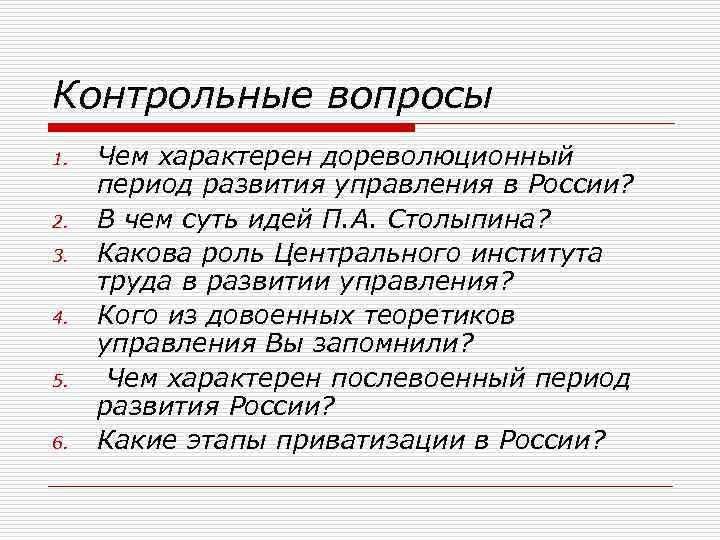 Контрольные вопросы

1. Чем характерен дореволюционный период развития управления в России?
2. В чем суть идей П.А. Столыпина?
3. Какова роль Центрального института труда в развитии управления?
4. Кого из довоенных теоретиков управления Вы запомнили?
5. Чем характерен послевоенный период развития России?
6. Какие этапы приватизации в России?